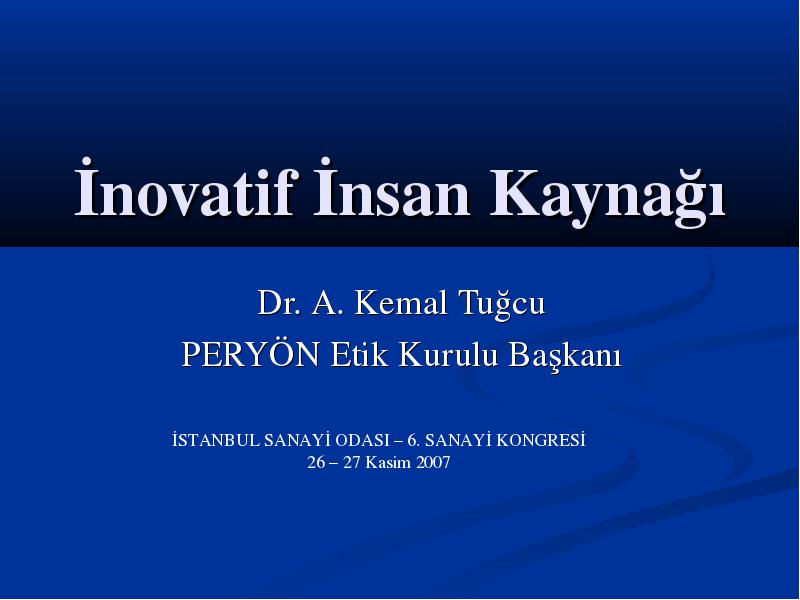 İnovatif İnsan Kaynağı

Dr. A. Kemal Tuğcu
PERYÖN Etik Kurulu Başkanı

İSTANBUL SANAYİ ODASI – 6. SANAYİ KONGRESİ
26 – 27 Kasim 2007